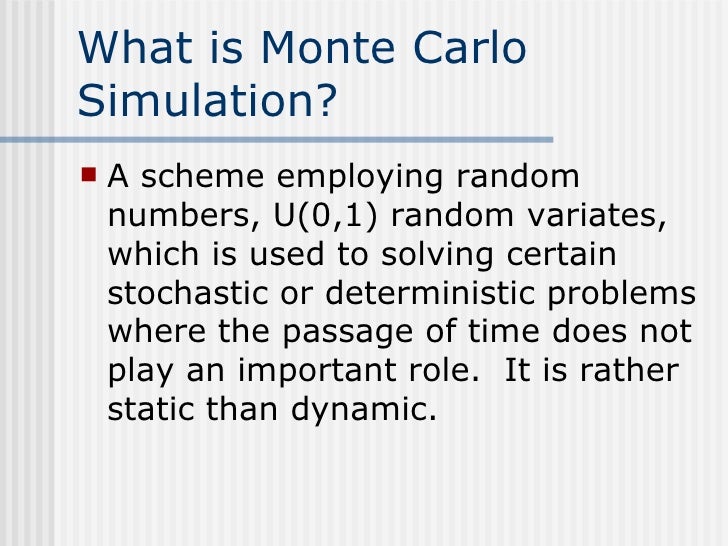 What is Monte Carlo Simulation?

A scheme employing random numbers, U(0,1) random variates, which is used to solving certain stochastic or deterministic problems where the passage of time does not play an important role. It is rather static than dynamic.